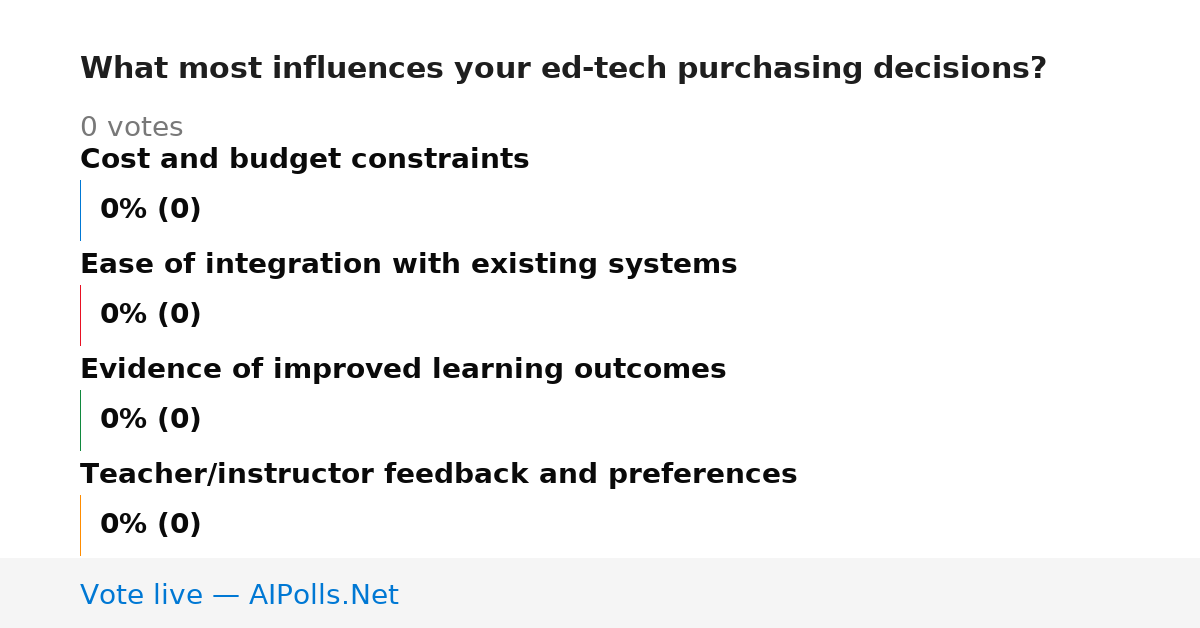 What most influences your ed-tech purchasing decisions?

0 votes

Cost and budget constraints

0% (0)

Ease of integration with existing systems

0% (0)

Evidence of improved learning outcomes

0% (0)

Teacher/instructor feedback and preferences

0% (0)

Vote live — AIPolls.Net